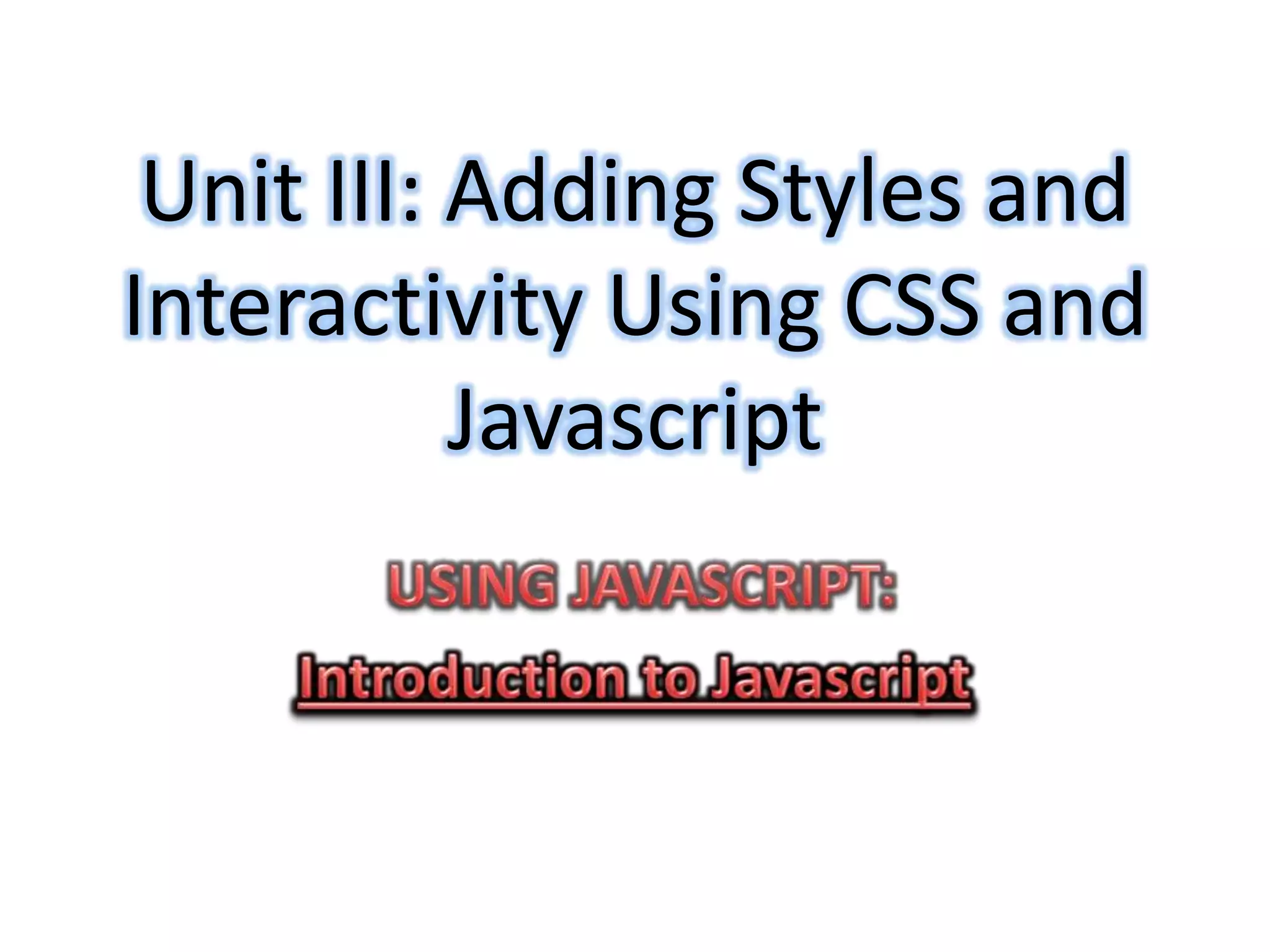 Unit III: Adding Styles and Interactivity Using CSS and Javascript

USING JAVASCRIPT:

Introduction to Javascript